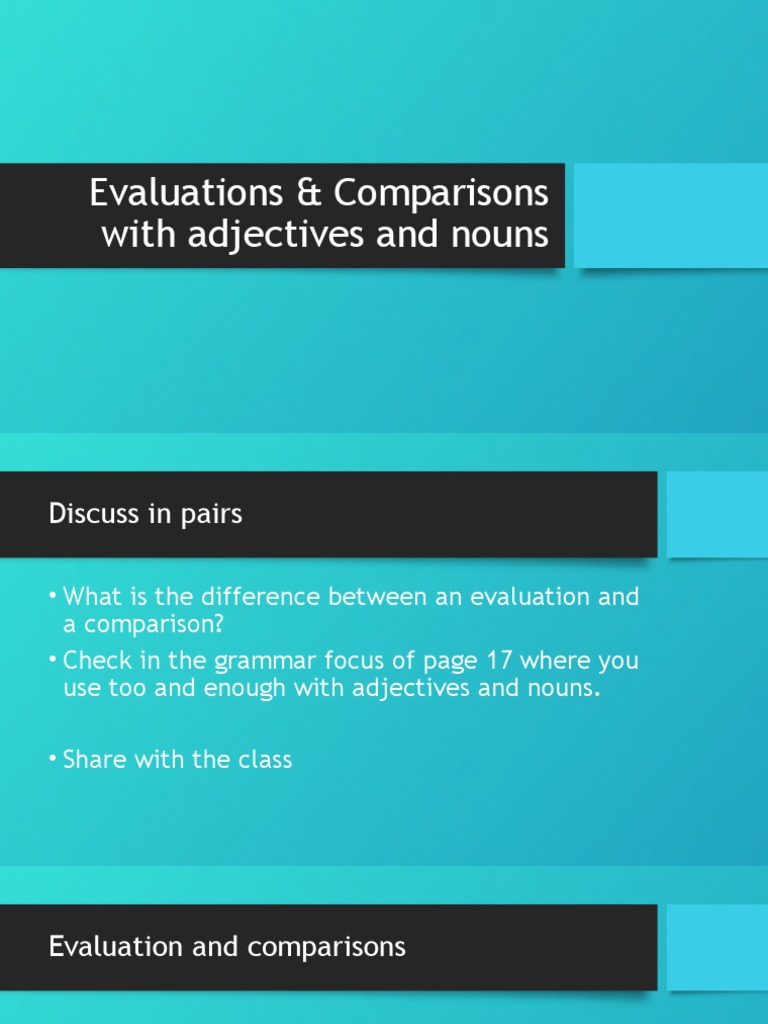 Evaluations & Comparisons with adjectives and nouns

Discuss in pairs

• What is the difference between an evaluation and a comparison?
• Check in the grammar focus of page 17 where you use too and enough with adjectives and nouns.

• Share with the class

Evaluation and comparisons